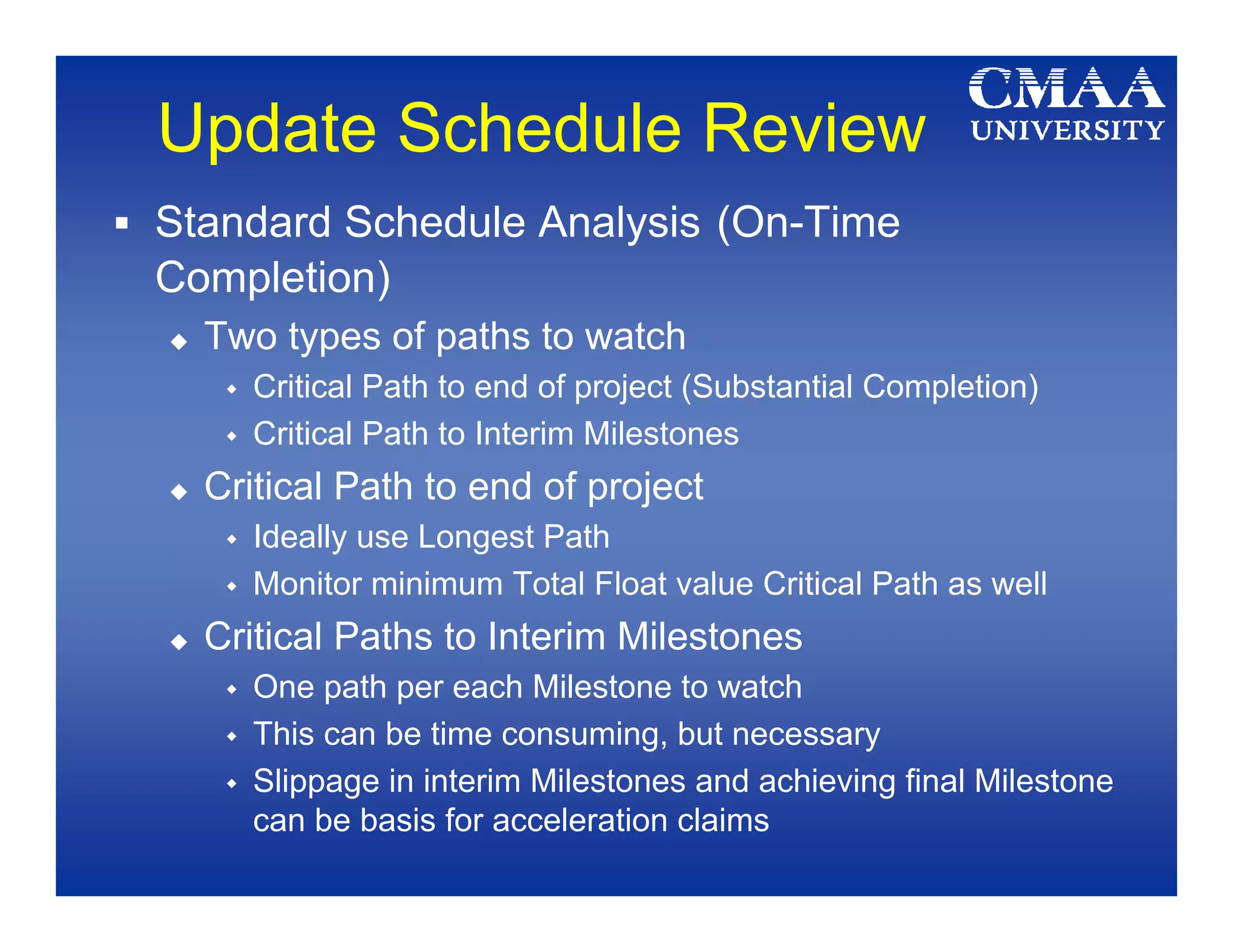 Update Schedule Review

CMAA UNIVERSITY

▪ Standard Schedule Analysis (On-Time Completion)

◆ Two types of paths to watch

◆ Critical Path to end of project (Substantial Completion)

◆ Critical Path to Interim Milestones

◆ Critical Path to end of project

◆ Ideally use Longest Path

◆ Monitor minimum Total Float value Critical Path as well

◆ Critical Paths to Interim Milestones

◆ One path per each Milestone to watch

◆ This can be time consuming, but necessary

◆ Slippage in interim Milestones and achieving final Milestone can be basis for acceleration claims